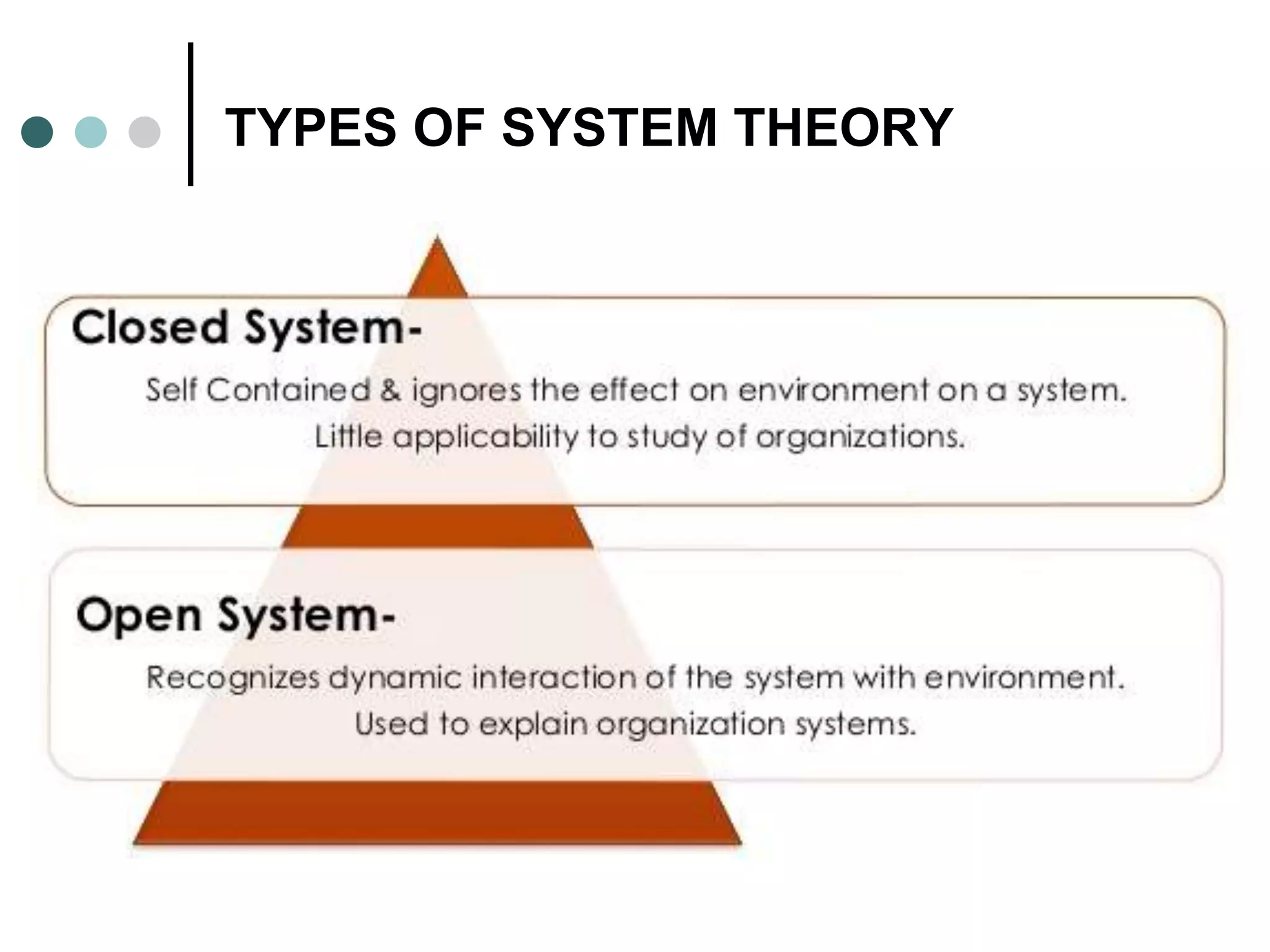 TYPES OF SYSTEM THEORY

Closed System-

Self Contained & ignores the effect on environment on a system.
Little applicability to study of organizations.

Open System-

Recognizes dynamic interaction of the system with environment.
Used to explain organization systems.